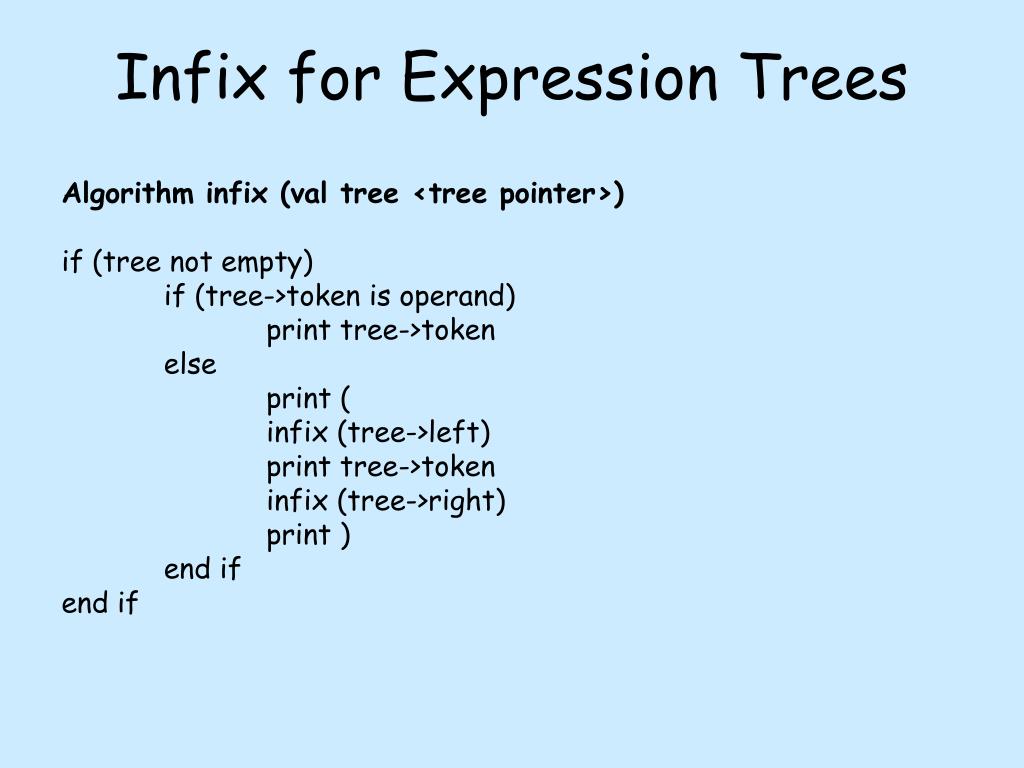 Infix for Expression Trees

Algorithm infix (val tree <tree pointer>)

if (tree not empty)
if (tree->token is operand)
print tree->token
else
print (
infix (tree->left)
print tree->token
infix (tree->right)
print )
end if
end if